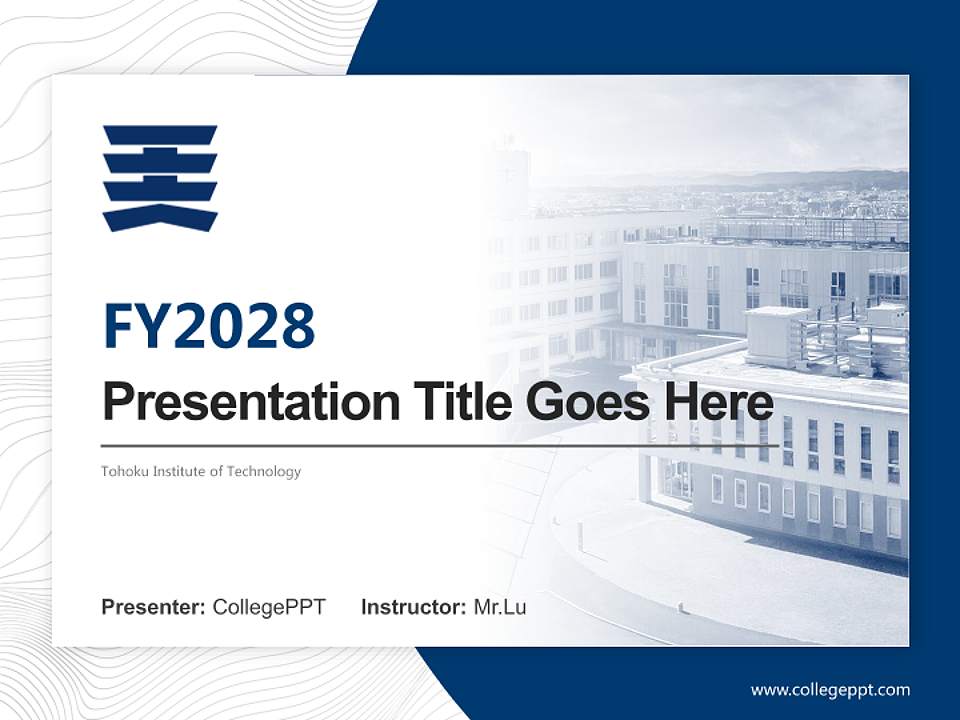 FY2028

Presentation Title Goes Here

Tohoku Institute of Technology

Presenter: CollegePPT Instructor: Mr.Lu

www.collegeppt.com